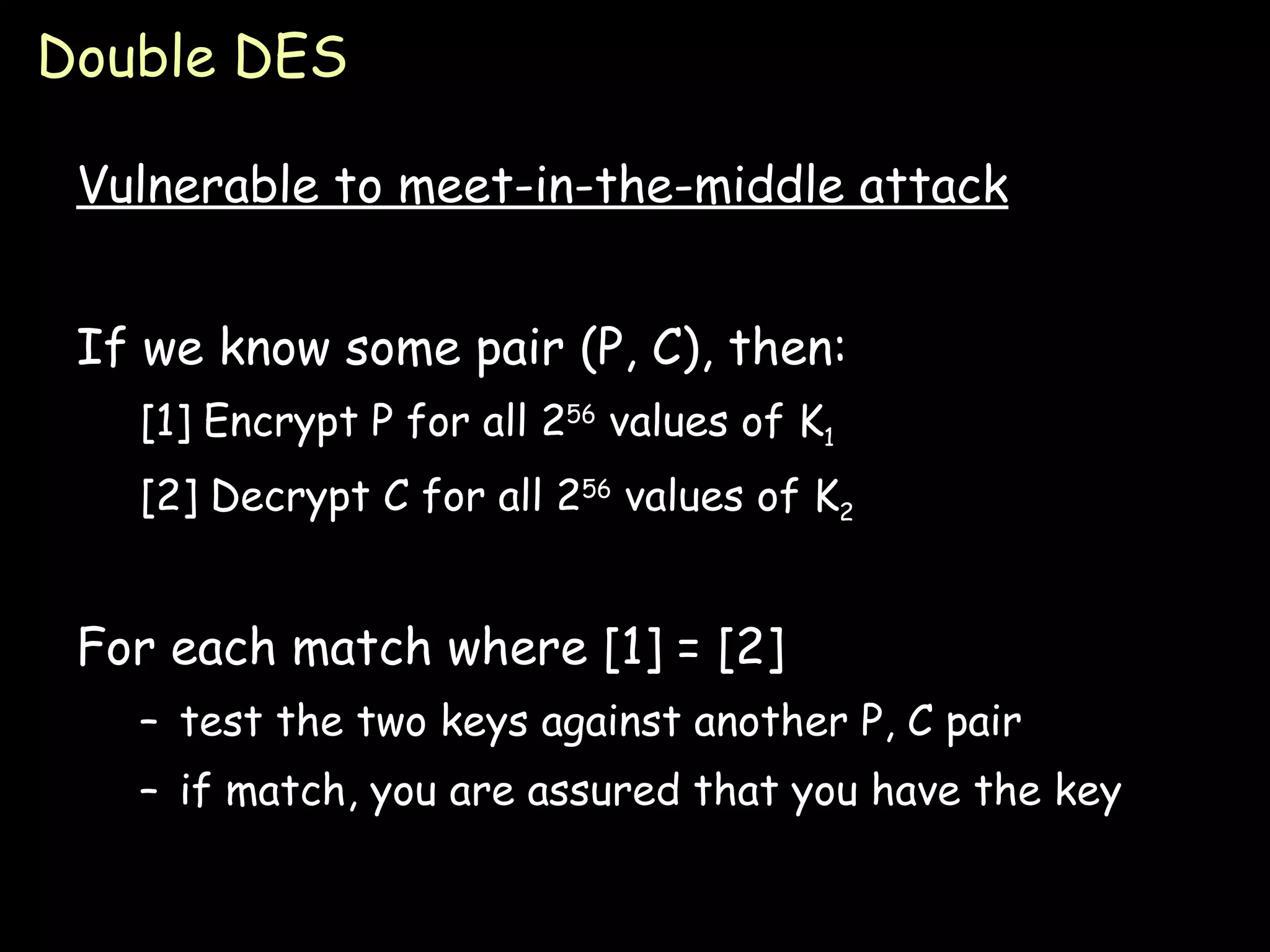 Double DES

Vulnerable to meet-in-the-middle attack

If we know some pair (P, C), then:

[1] Encrypt P for all $2^{56}$ values of $K_1$

[2] Decrypt C for all $2^{56}$ values of $K_2$

For each match where [1] = [2]

– test the two keys against another P, C pair

– if match, you are assured that you have the key